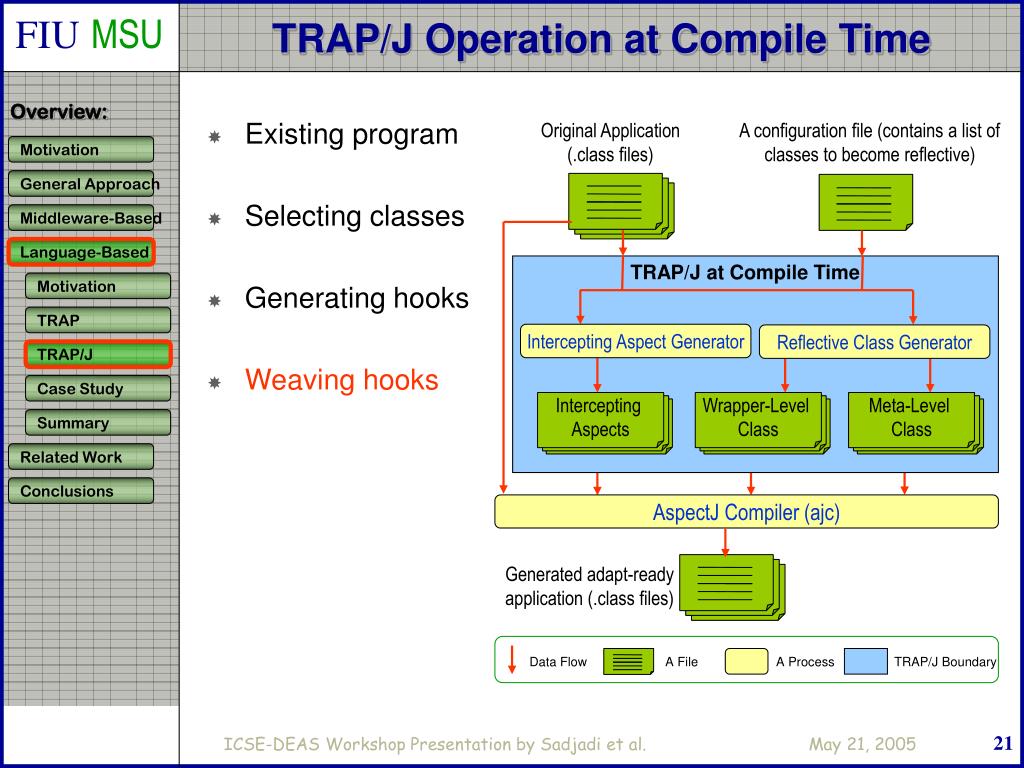 FIU MSU

TRAP/J Operation at Compile Time

Overview:

Motivation

General Approach

Middleware-Based

Language-Based

Motivation

TRAP

TRAP/J

Case Study

Summary

Related Work

Conclusions

Existing program

Selecting classes

Generating hooks

Weaving hooks

Original Application (.class files)

A configuration file (contains a list of classes to become reflective)

TRAP/J at Compile Time

Intercepting Aspect Generator

Reflective Class Generator

Intercepting Aspects

Wrapper-Level Class

Meta-Level Class

AspectJ Compiler (ajc)

Generated adapt-ready application (.class files)

Data Flow

A File

A Process

TRAP/J Boundary

ICSE-DEAS Workshop Presentation by Sadjadi et al.

May 21, 2005

21